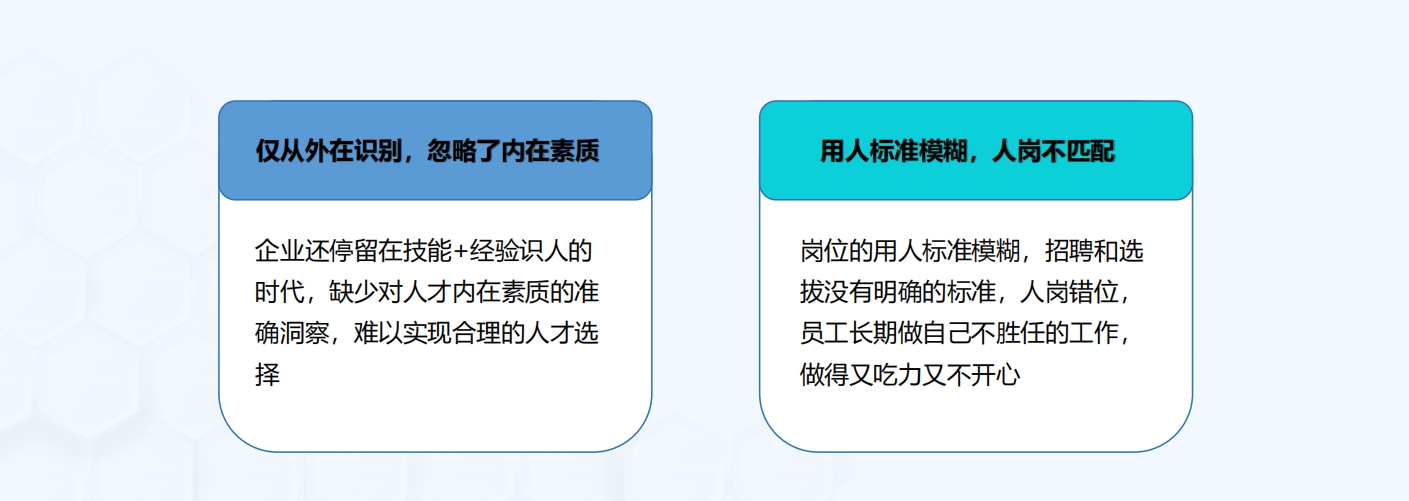 仅从外在识别，忽略了内在素质

企业还停留在技能+经验识人的时代，缺少对人才内在素质的准确洞察，难以实现合理的人才选择

用人标准模糊，人岗不匹配

岗位的用人标准模糊，招聘和选拔没有明确的标准，人岗错位，员工长期做自己不胜任的工作，做得又吃力又不开心